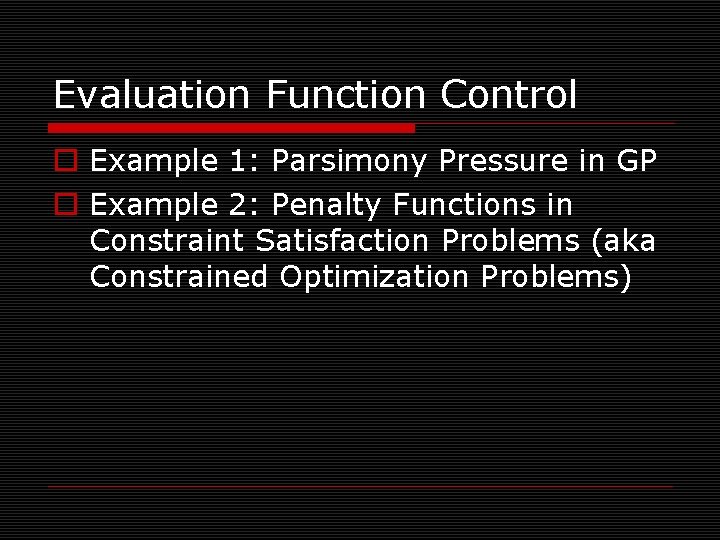 Evaluation Function Control

Example 1: Parsimony Pressure in GP

Example 2: Penalty Functions in Constraint Satisfaction Problems (aka Constrained Optimization Problems)